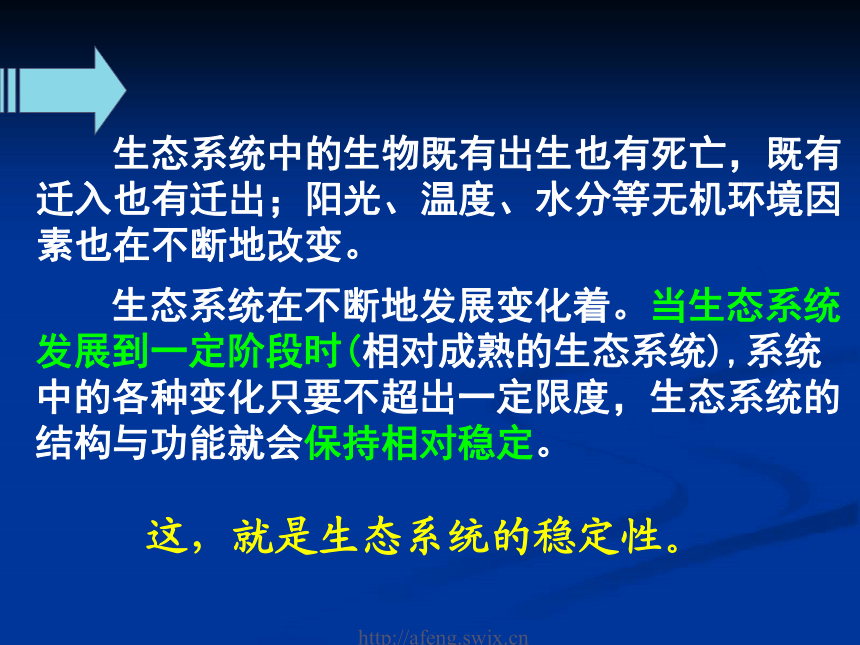 生态系统中的生物既有出生也有死亡，既有迁入也有迁出；阳光、温度、水分等无机环境因素也在不断地改变。

生态系统在不断地发展变化着。当生态系统发展到一定阶段时(相对成熟的生态系统)，系统中的各种变化只要不超出一定限度，生态系统的结构与功能就会保持相对稳定。

这，就是生态系统的稳定性。

http://afeng.swjx.cn